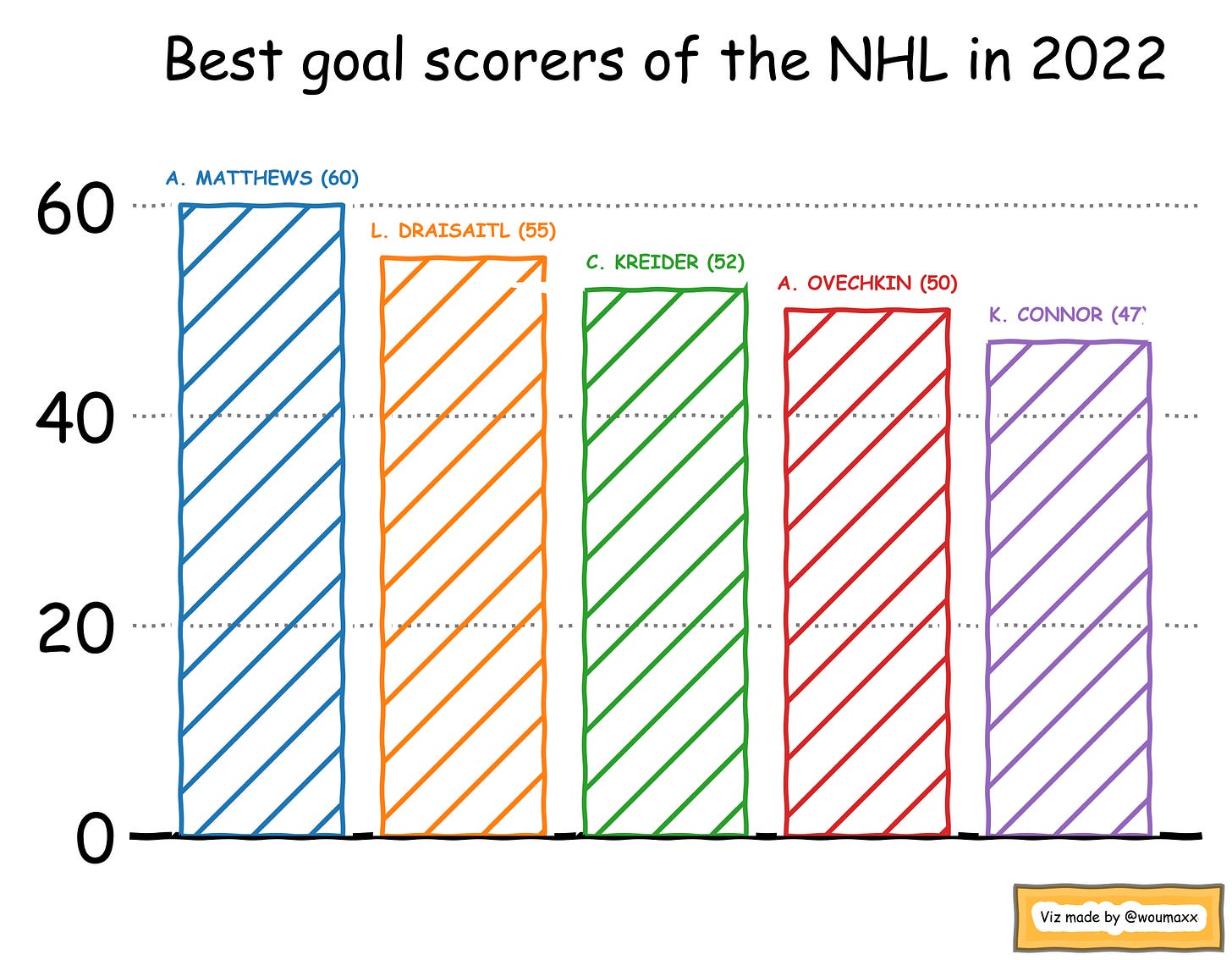 Best goal scorers of the NHL in 2022

60
40
20
0

A. MATTHEWS (60)
L. DRAISAITL (55)
C. KREIDER (52)
A. OVECHKIN (50)
K. CONNOR (47)

Viz made by @woumaxx